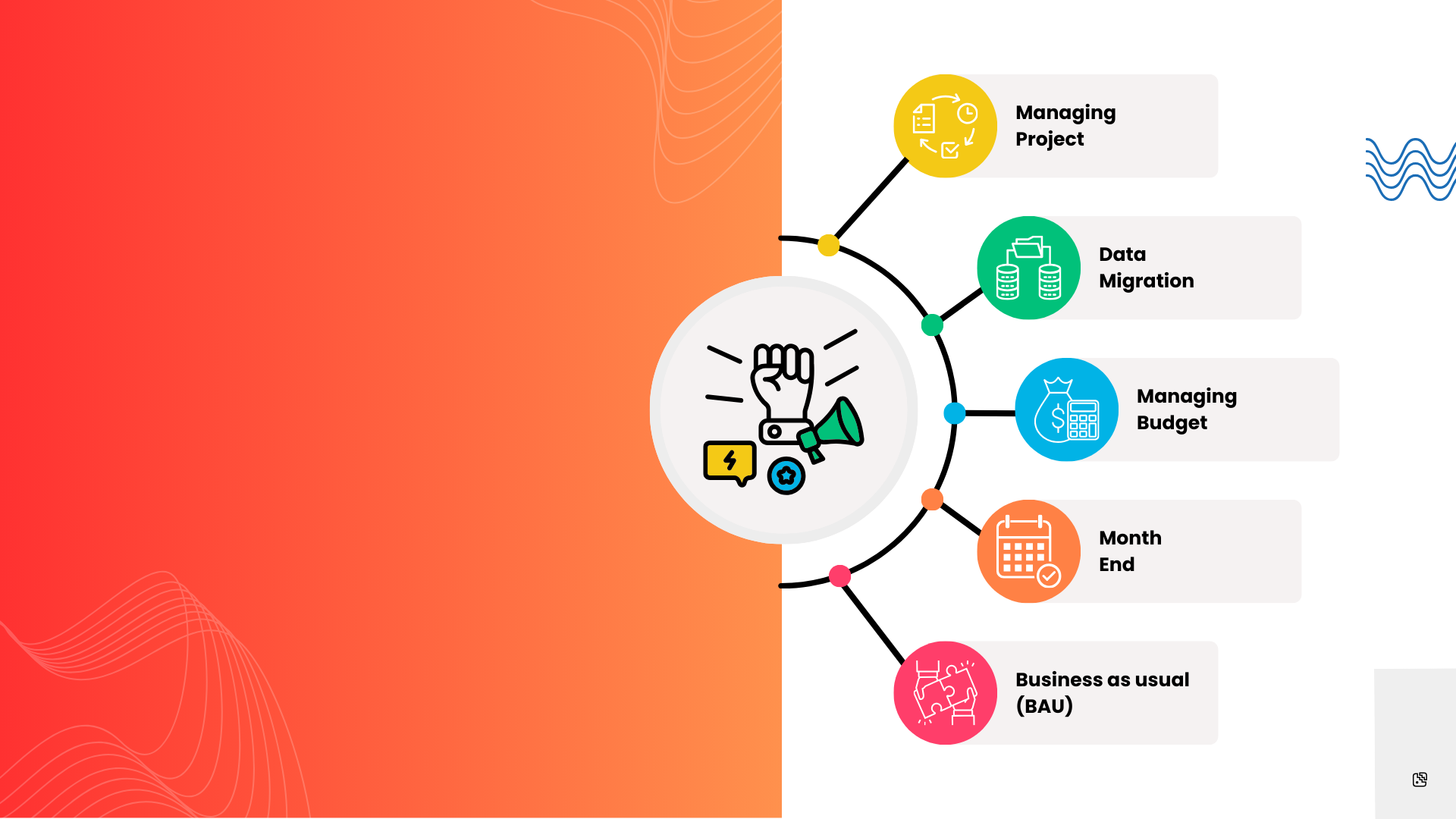 Managing Project

Data Migration

Managing Budget

Month End

Business as usual (BAU)